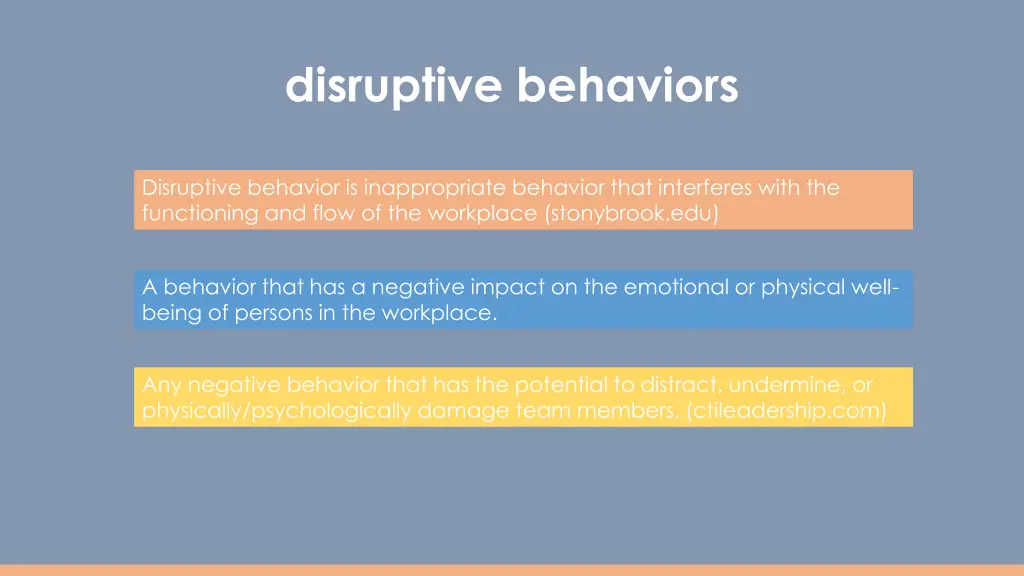 disruptive behaviors

Disruptive behavior is inappropriate behavior that interferes with the functioning and flow of the workplace (stonybrook.edu)

A behavior that has a negative impact on the emotional or physical well-being of persons in the workplace.

Any negative behavior that has the potential to distract, undermine, or physically/psychologically damage team members. (ctileadership.com)